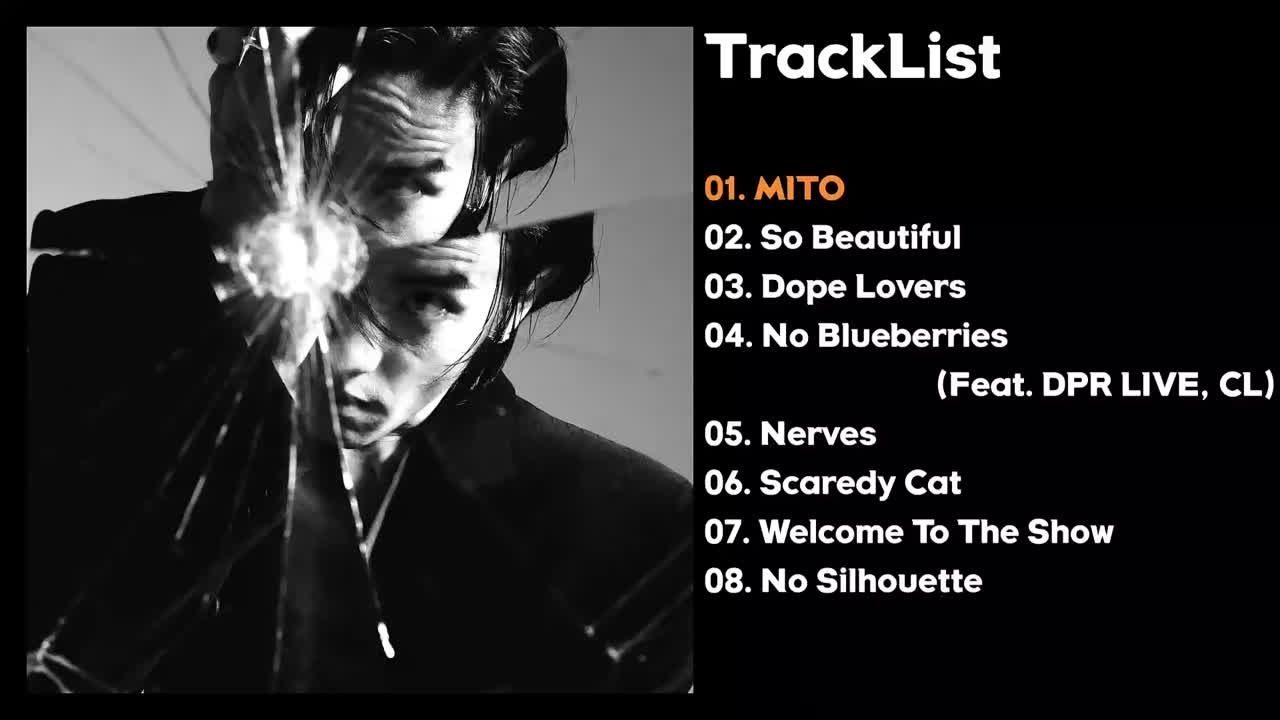 TrackList

01. MITO
02. So Beautiful
03. Dope Lovers
04. No Blueberries (Feat. DPR LIVE, CL)
05. Nerves
06. Scaredy Cat
07. Welcome To The Show
08. No Silhouette